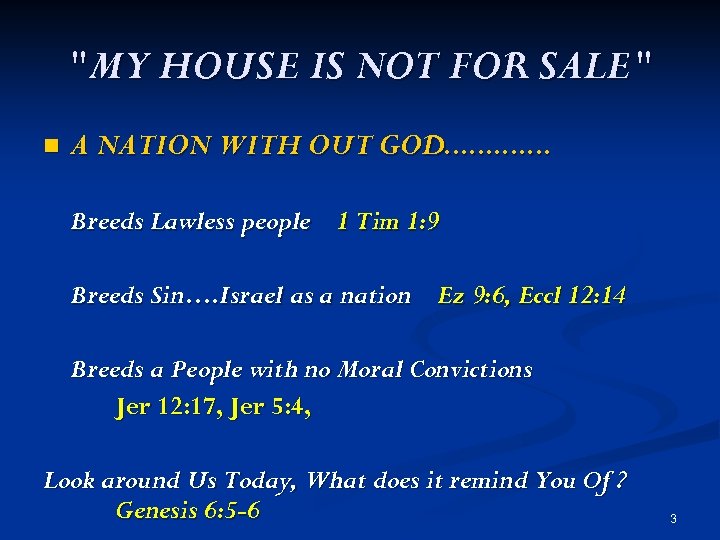 "MY HOUSE IS NOT FOR SALE"

A NATION WITH OUT GOD…………

Breeds Lawless people 1 Tim 1:9

Breeds Sin….Israel as a nation Ez 9:6, Eccl 12:14

Breeds a People with no Moral Convictions
Jer 12:17, Jer 5:4,

Look around Us Today, What does it remind You Of ?
Genesis 6:5-6

3